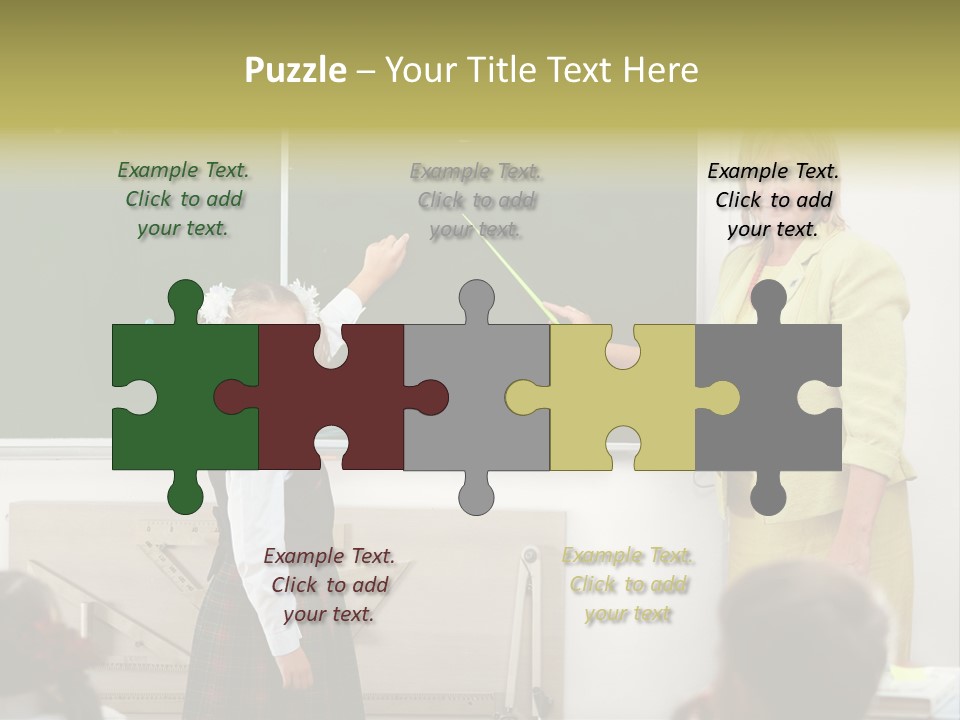 Puzzle – Your Title Text Here

Example Text. Click to add your text.

Example Text. Click to add your text.

Example Text. Click to add your text.

Example Text. Click to add your text.

Example Text. Click to add your text